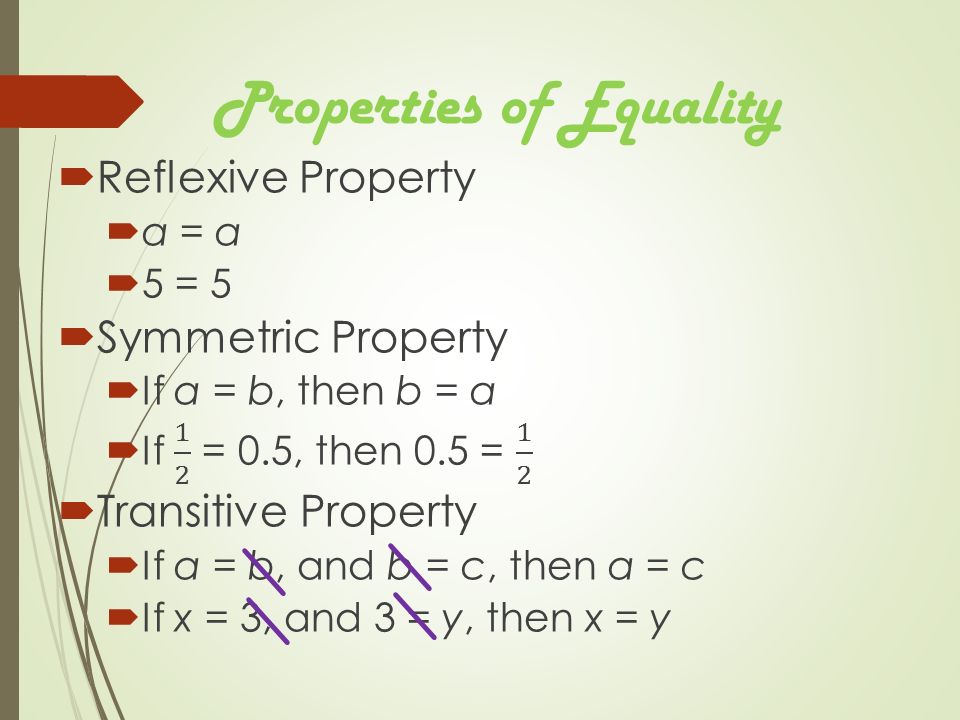 Properties of Equality

Reflexive Property

$a = a$

$5 = 5$

Symmetric Property

If $a = b$, then $b = a$

If $\frac{1}{2} = 0.5$, then $0.5 = \frac{1}{2}$

Transitive Property

If $a = b$, and $b = c$, then $a = c$

If $x = 3$, and $3 = y$, then $x = y$